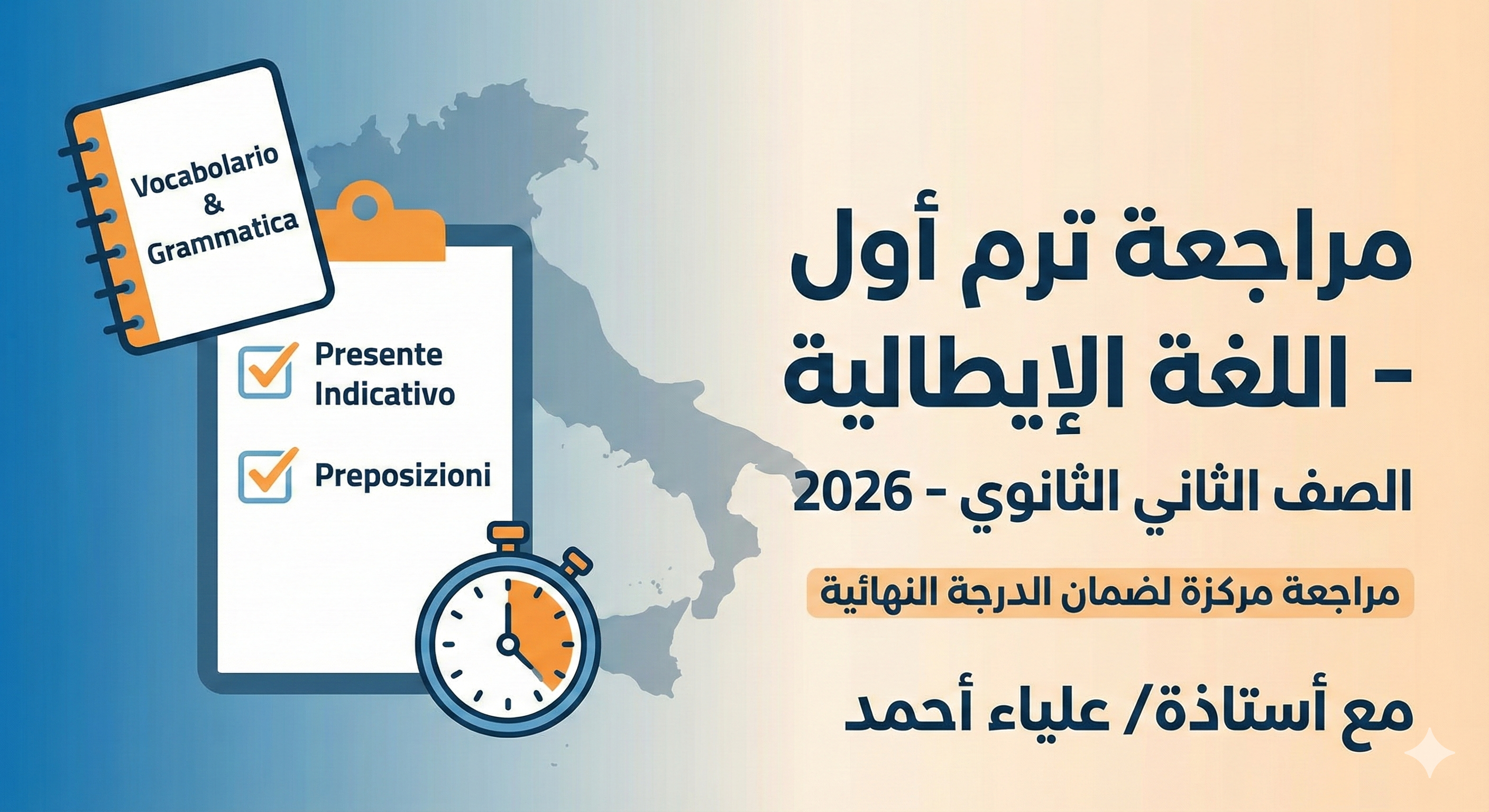 Vocabolario
&
Grammatica

Presente Indicativo

Preposizioni

مراجعة ترم أول - اللغة الإيطالية

الصف الثاني الثانوي - 2026

مراجعة مركزة لضمان الدرجة النهائية

مع أستاذة/ علياء أحمد